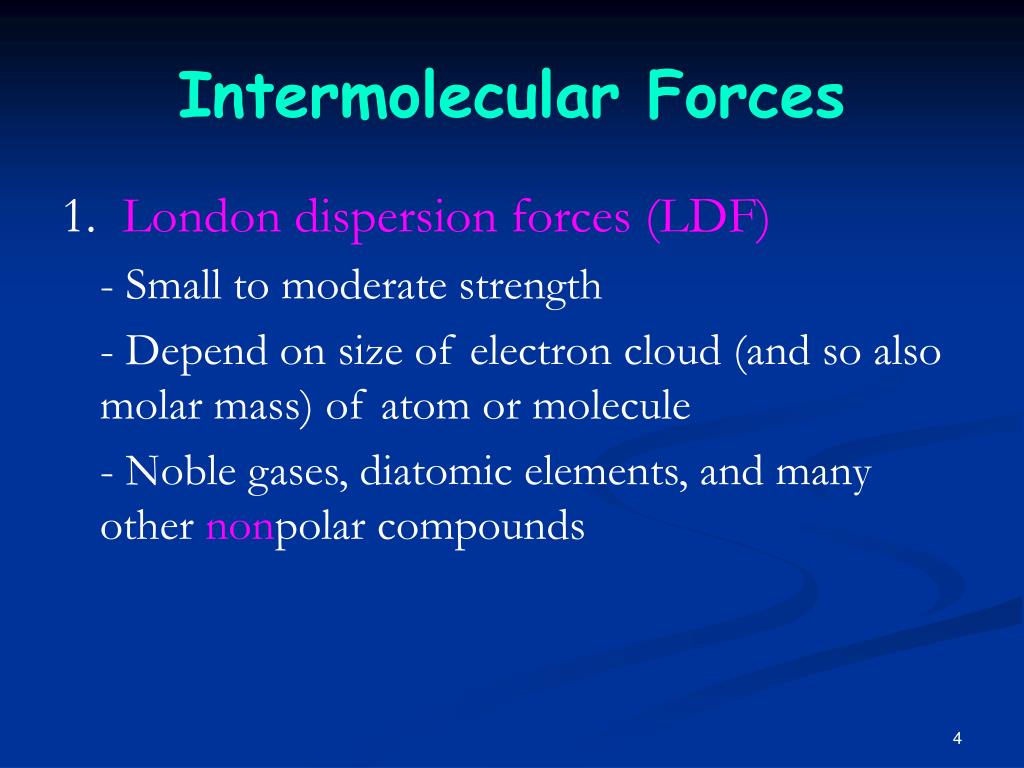 Intermolecular Forces

1. London dispersion forces (LDF)

- Small to moderate strength

- Depend on size of electron cloud (and so also molar mass) of atom or molecule

- Noble gases, diatomic elements, and many other nonpolar compounds

4